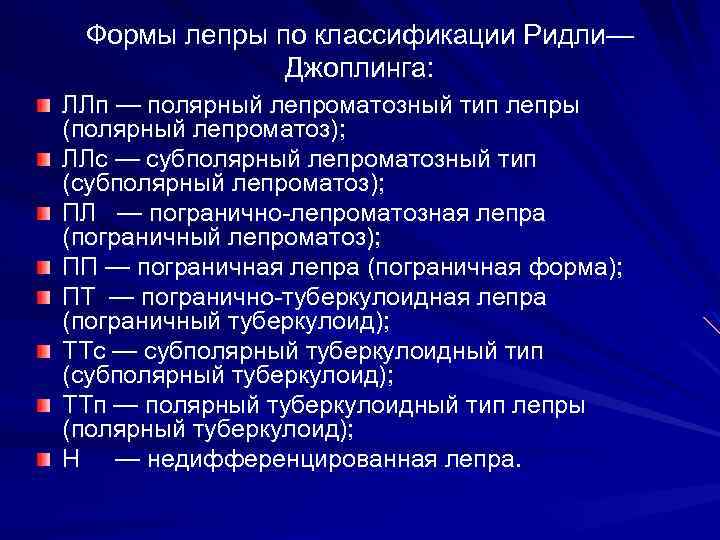 Формы лепры по классификации Ридли—Джоплинга:

ЛЛп — полярный лепроматозный тип лепры (полярный лепроматоз);

ЛЛс — субполярный лепроматозный тип (субполярный лепроматоз);

ПЛ — погранично-лепроматозная лепра (пограничный лепроматоз);

ПП — пограничная лепра (пограничная форма);

ПТ — погранично-туберкулоидная лепра (пограничный туберкулоид);

ТТс — субполярный туберкулоидный тип (субполярный туберкулоид);

ТТп — полярный туберкулоидный тип лепры (полярный туберкулоид);

Н — недифференцированная лепра.